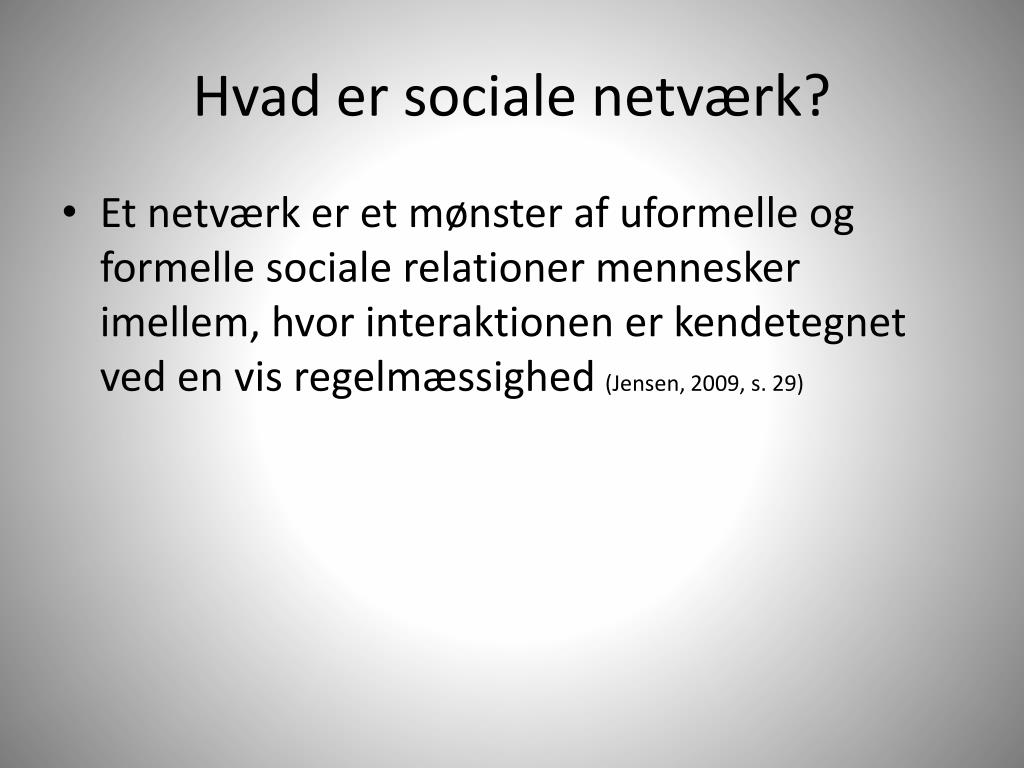 Hvad er sociale netværk?

• Et netværk er et mønster af uformelle og formelle sociale relationer mennesker imellem, hvor interaktionen er kendetegnet ved en vis regelmæssighed (Jensen, 2009, s. 29)